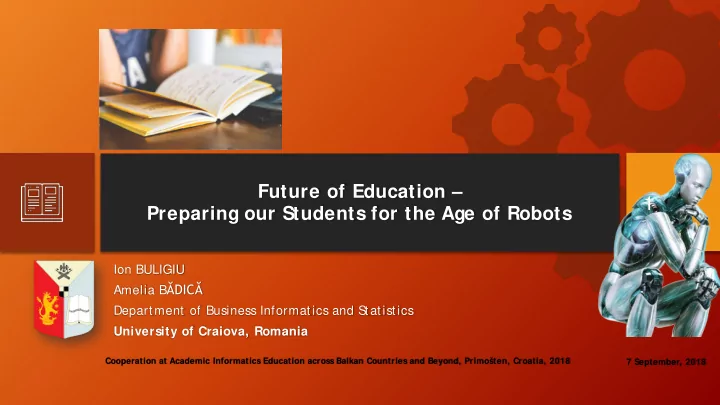 Future of Education –
Preparing our Students for the Age of Robots

Ion BULIGIU
Amelia BĂDICĂ
Department of Business Informatics and Statistics
University of Craiova, Romania

Cooperation at Academic Informatics Education across Balkan Countries and Beyond, Primošten, Croatia, 2018

7 September, 2018